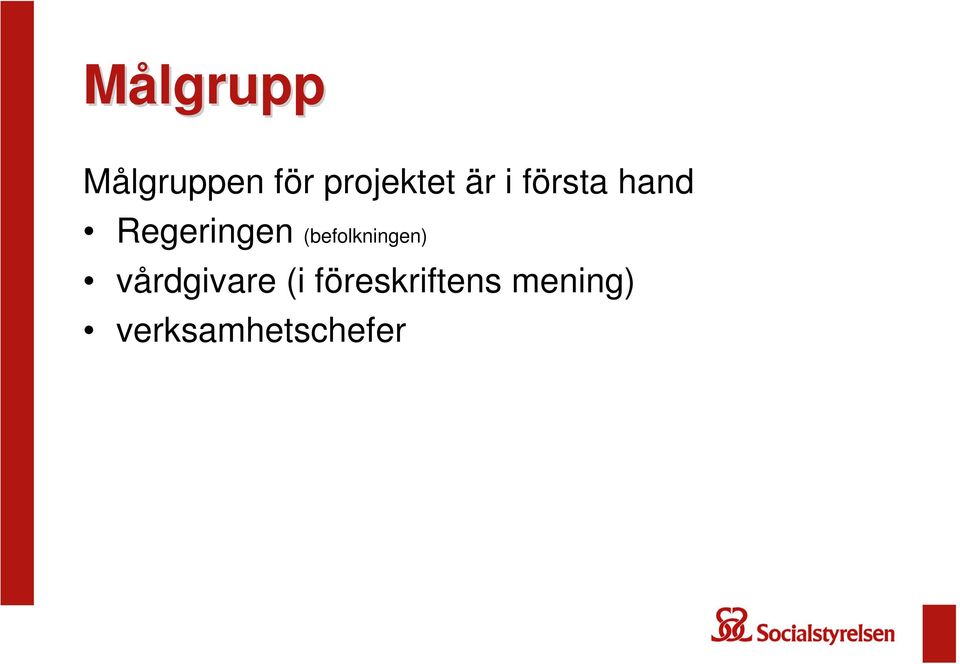 Målgrupp

Målgruppen för projektet är i första hand

• Regeringen (befolkningen)
• vårdgivare (i föreskriftens mening)
• verksamhetschefer

Socialstyrelsen